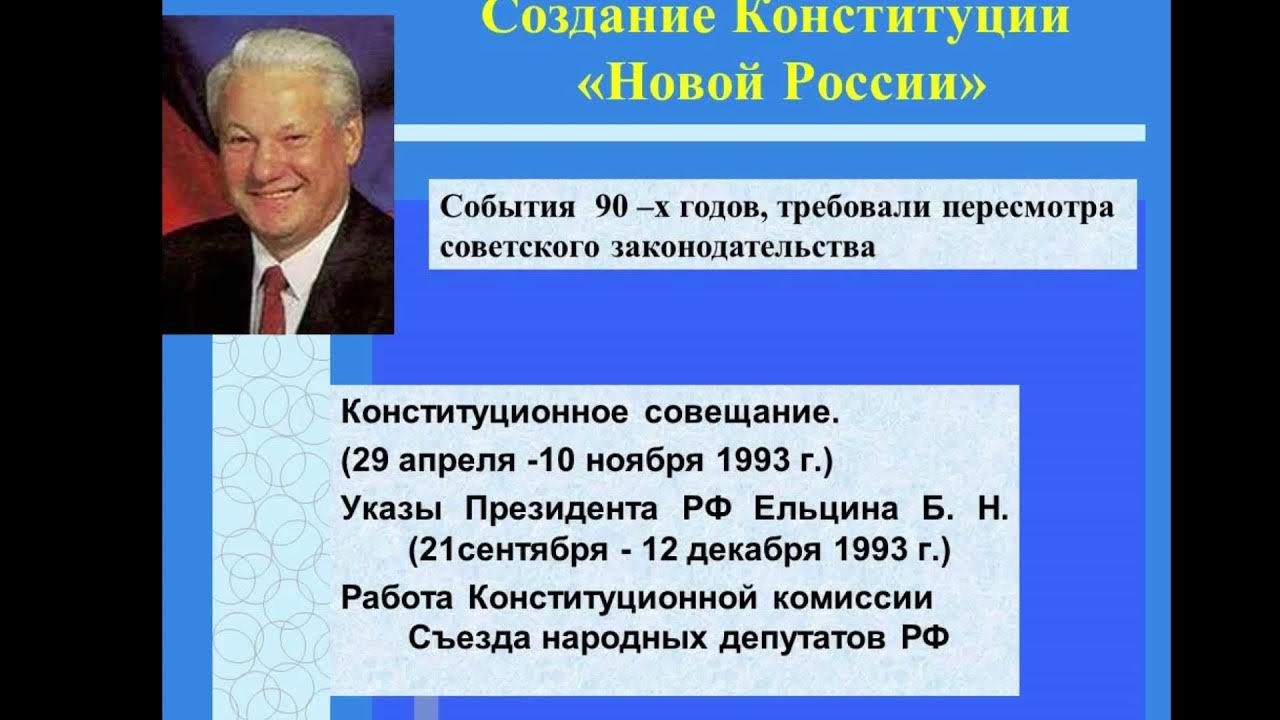 Создание Конституции «Новой России»

События 90 –х годов, требовали пересмотра советского законодательства

Конституционное совещание.
(29 апреля -10 ноября 1993 г.)
Указы Президента РФ Ельцина Б. Н. (21сентября - 12 декабря 1993 г.)
Работа Конституционной комиссии Съезда народных депутатов РФ